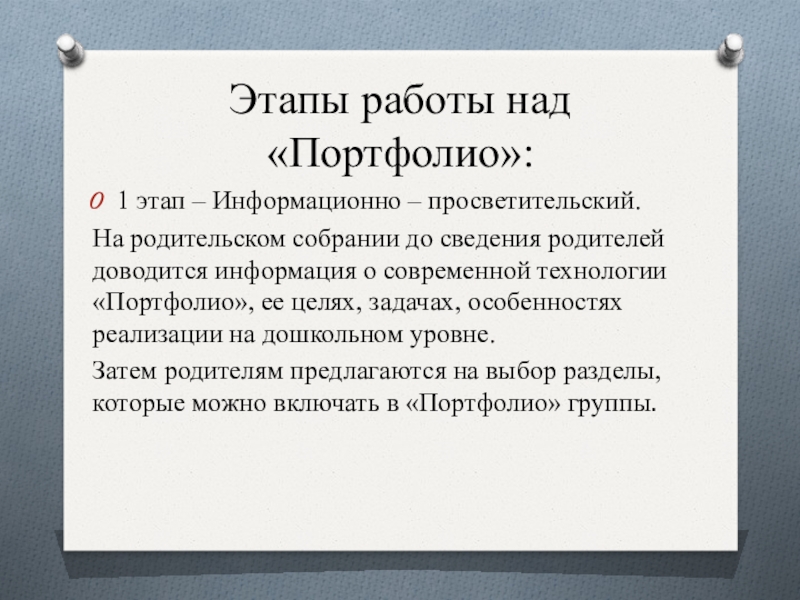 Этапы работы над «Портфолио»:

1 этап – Информационно – просветительский.

На родительском собрании до сведения родителей доводится информация о современной технологии «Портфолио», ее целях, задачах, особенностях реализации на дошкольном уровне.

Затем родителям предлагаются на выбор разделы, которые можно включать в «Портфолио» группы.